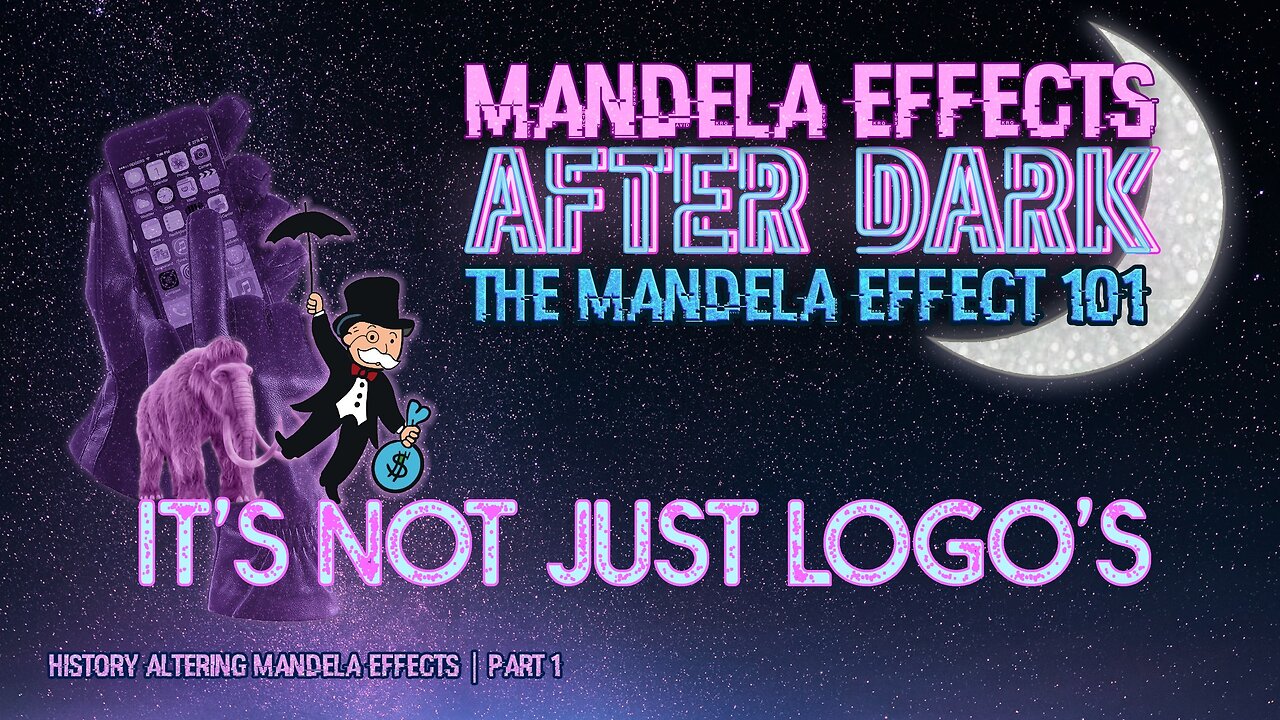 MANDELA EFFECTS
AFTER DARK
THE MANDELA EFFECT 101

$

IT'S NOT JUST LOGO'S

HISTORY ALTERING MANDELA EFFECTS | PART 1